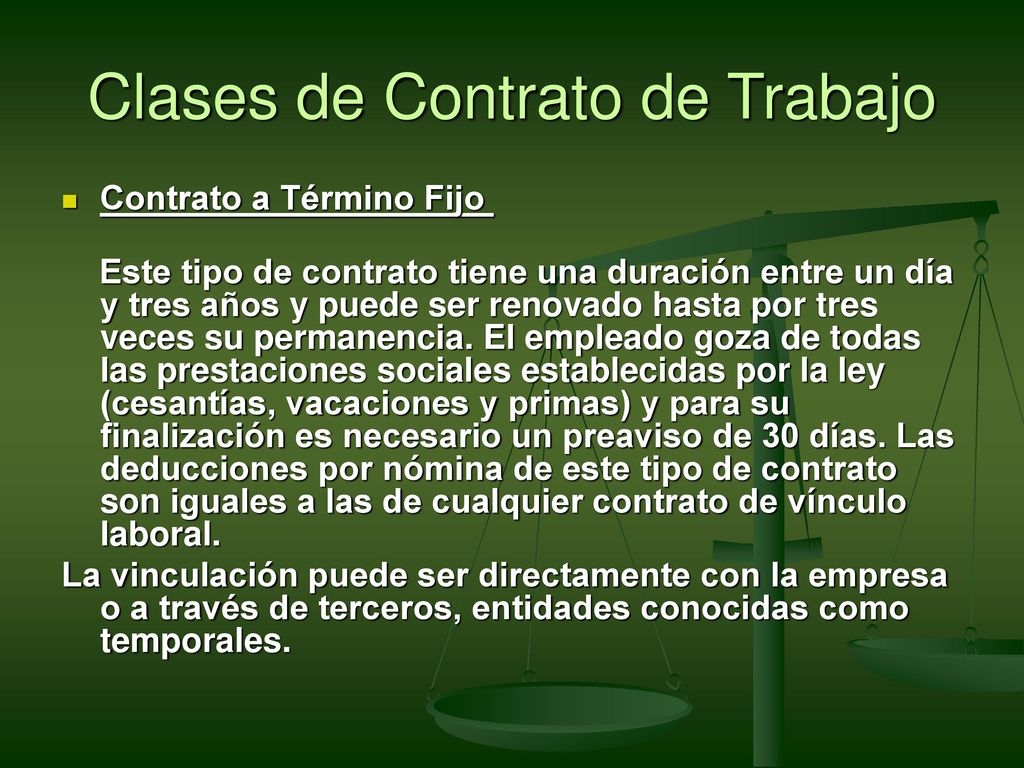 Clases de Contrato de Trabajo

Contrato a Término Fijo

Este tipo de contrato tiene una duración entre un día y tres años y puede ser renovado hasta por tres veces su permanencia. El empleado goza de todas las prestaciones sociales establecidas por la ley (cesantías, vacaciones y primas) y para su finalización es necesario un preaviso de 30 días. Las deducciones por nómina de este tipo de contrato son iguales a las de cualquier contrato de vínculo laboral.

La vinculación puede ser directamente con la empresa o a través de terceros, entidades conocidas como temporales.